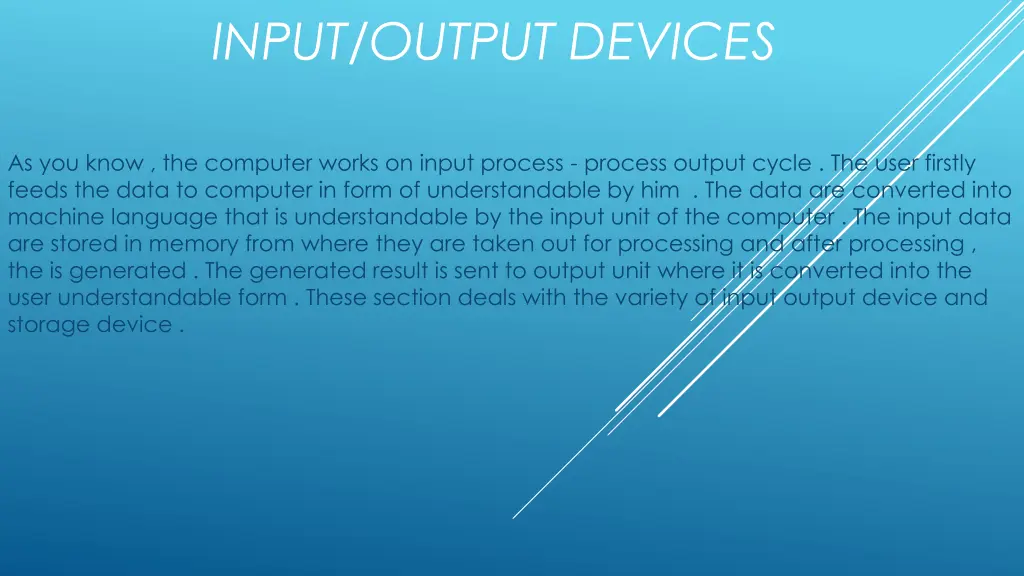 INPUT/OUTPUT DEVICES

As you know , the computer works on input process - process output cycle . The user firstly feeds the data to computer in form of understandable by him . The data are converted into machine language that is understandable by the input unit of the computer . The input data are stored in memory from where they are taken out for processing and after processing , the is generated . The generated result is sent to output unit where it is converted into the user understandable form . These section deals with the variety of input output device and storage device .